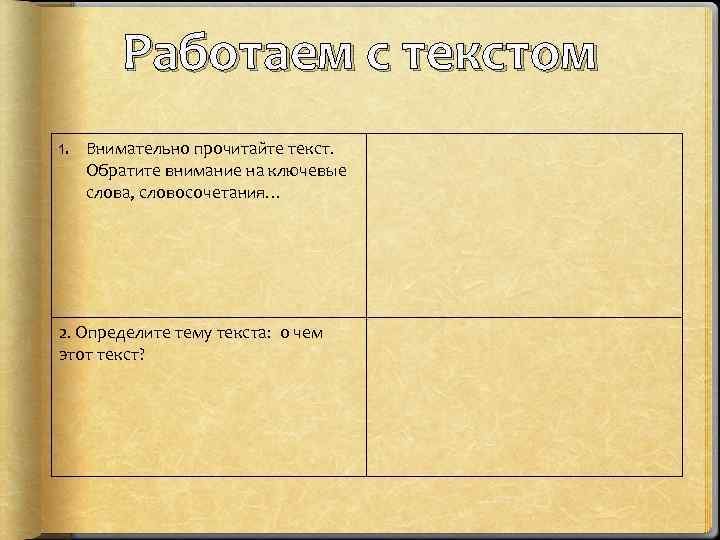 Работаем с текстом

| | |
|---|---|
| 1. Внимательно прочитайте текст. Обратите внимание на ключевые слова, словосочетания… | |
| 2. Определите тему текста: о чем этот текст? | |